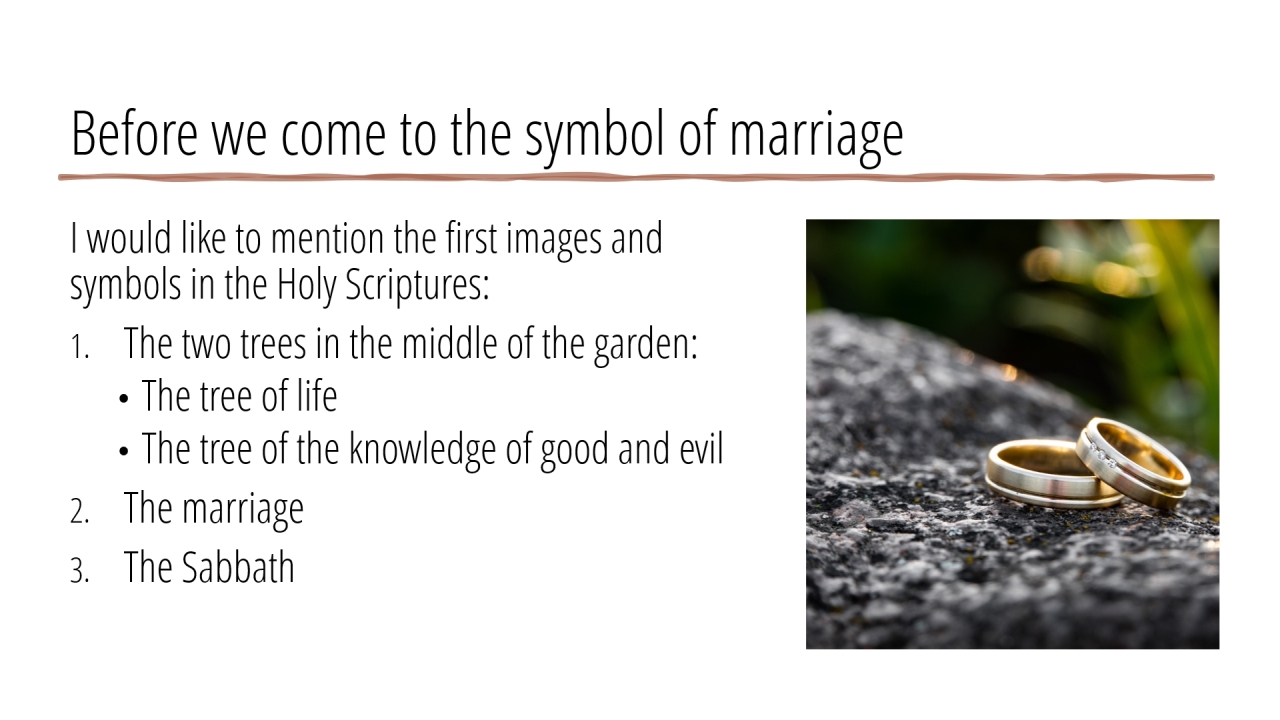 Before we come to the symbol of marriage

I would like to mention the first images and symbols in the Holy Scriptures:

1. The two trees in the middle of the garden:
   • The tree of life
   • The tree of the knowledge of good and evil
2. The marriage
3. The Sabbath